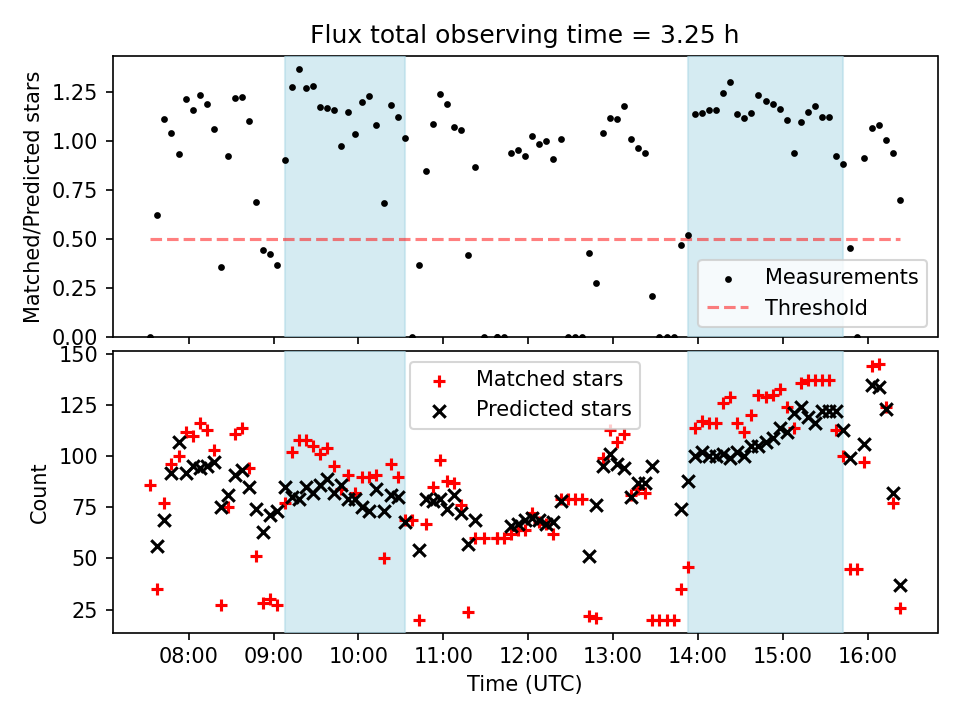 Flux total observing time = 3.25 h

Matched/Predicted stars

1.25
1.00
0.75
0.50
0.25
0.00

Measurements
Threshold

Count

150
125
100
75
50
25

Matched stars
Predicted stars

08:00
09:00
10:00
11:00
12:00
13:00
14:00
15:00
16:00

Time (UTC)